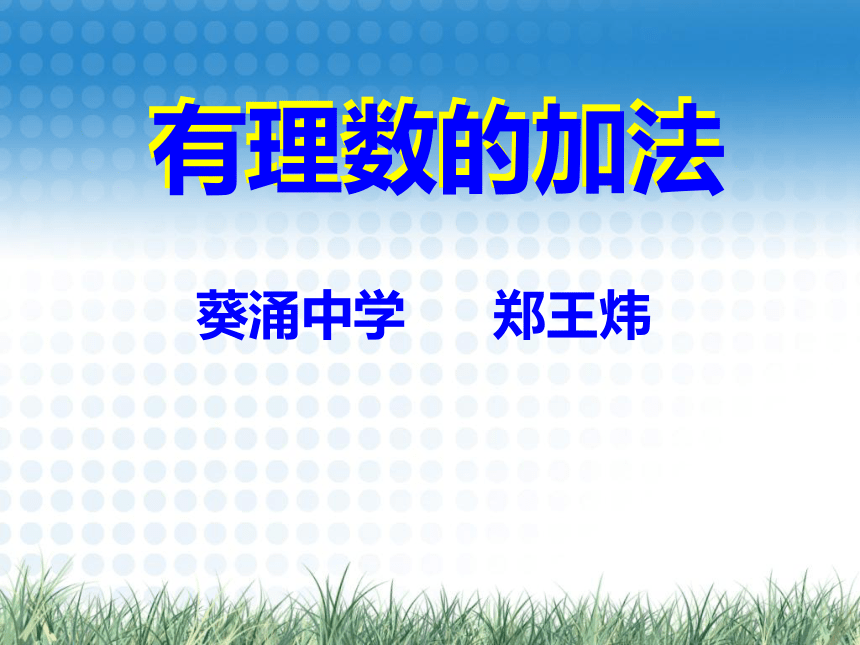 有理数的加法

葵涌中学　　郑王炜